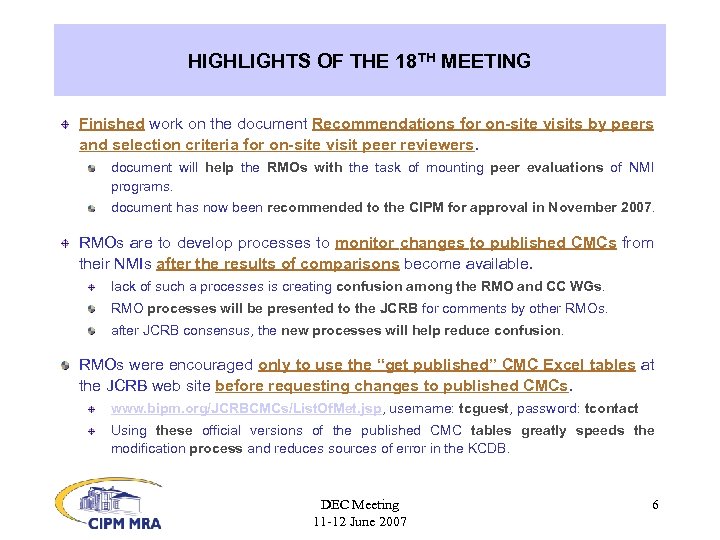 HIGHLIGHTS OF THE 18$^{TH}$ MEETING

Finished work on the document Recommendations for on-site visits by peers and selection criteria for on-site visit peer reviewers.

document will help the RMOs with the task of mounting peer evaluations of NMI programs.

document has now been recommended to the CIPM for approval in November 2007.

RMOs are to develop processes to monitor changes to published CMCs from their NMIs after the results of comparisons become available.

lack of such a processes is creating confusion among the RMO and CC WGs.

RMO processes will be presented to the JCRB for comments by other RMOs.

after JCRB consensus, the new processes will help reduce confusion.

RMOs were encouraged only to use the "get published" CMC Excel tables at the JCRB web site before requesting changes to published CMCs.

www.bipm.org/JCRBCMCs/ListOfMet.jsp, username: tcguest, password: tcontact

Using these official versions of the published CMC tables greatly speeds the modification process and reduces sources of error in the KCDB.

CIPM MRA

DEC Meeting
11-12 June 2007

6